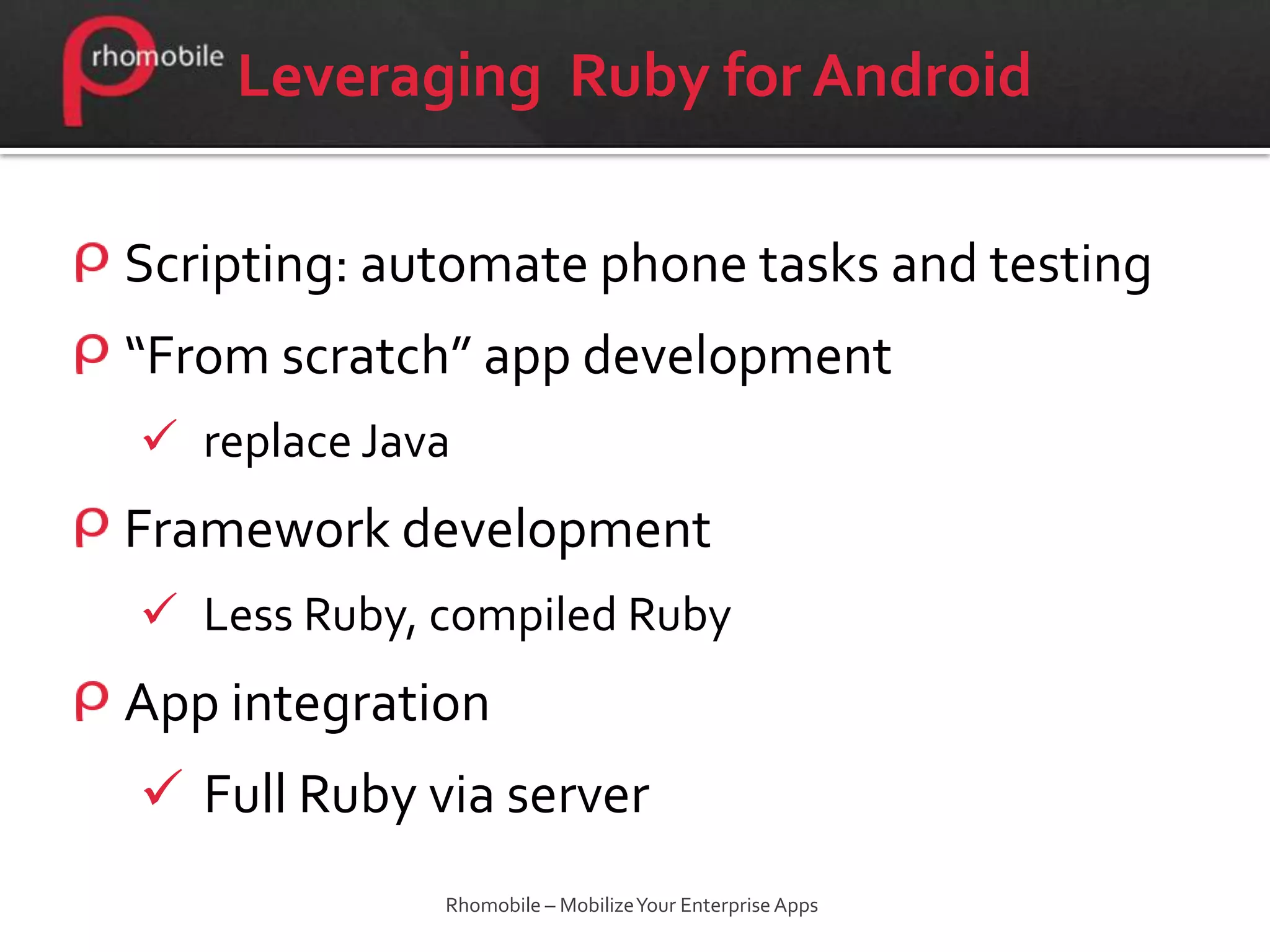 rhomobile

Leveraging Ruby for Android

Scripting: automate phone tasks and testing

“From scratch” app development

✓ replace Java

Framework development

✓ Less Ruby, compiled Ruby

App integration

✓ Full Ruby via server

Rhomobile – Mobilize Your Enterprise Apps